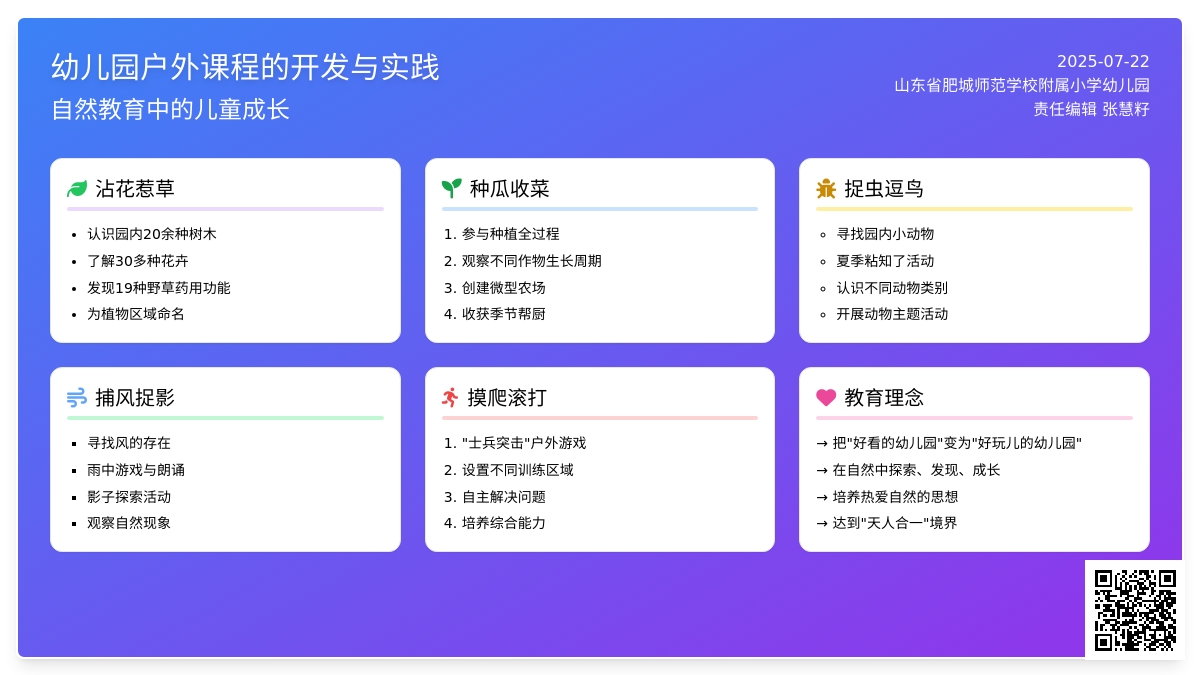 幼儿园户外课程的开发与实践
自然教育中的儿童成长

2025-07-22
山东省肥城师范学校附属小学幼儿园
责任编辑 张慧籽

沾花惹草
- 认识园内20余种树木
- 了解30多种花卉
- 发现19种野草药用功能
- 为植物区域命名

种瓜收菜
1. 参与种植全过程
2. 观察不同作物生长周期
3. 创建微型农场
4. 收获季节帮厨

捉虫逗鸟
- 寻找园内小动物
- 夏季粘知了活动
- 认识不同动物类别
- 开展动物主题活动

捕风捉影
- 寻找风的存在
- 雨中游戏与朗诵
- 影子探索活动
- 观察自然现象

摸爬滚打
1. "士兵突击"户外游戏
2. 设置不同训练区域
3. 自主解决问题
4. 培养综合能力

教育理念
→ 把"好看的幼儿园"变为"好玩儿的幼儿园"
→ 在自然中探索、发现、成长
→ 培养热爱自然的思想
→ 达到"天人合一"境界